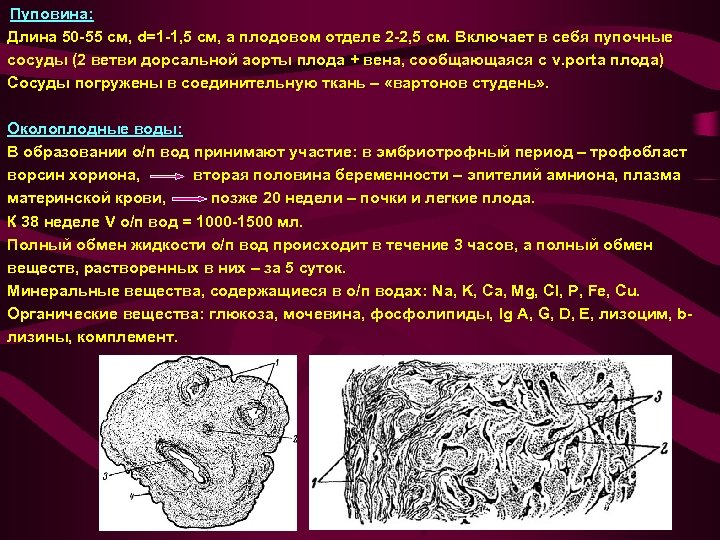 Пуповина:
Длина 50-55 см, d=1-1,5 см, а плодовом отделе 2-2,5 см. Включает в себя пупочные сосуды (2 ветви дорсальной аорты плода + вена, сообщающаяся с v.porta плода) Сосуды погружены в соединительную ткань – «вартонов студень».

Околоплодные воды:
В образовании о/п вод принимают участие: в эмбриотрофный период – трофобласт ворсин хориона, вторая половина беременности – эпителий амниона, плазма материнской крови, позже 20 недели – почки и легкие плода.
К 38 неделе V о/п вод = 1000-1500 мл.
Полный обмен жидкости о/п вод происходит в течение 3 часов, а полный обмен веществ, растворенных в них – за 5 суток.
Минеральные вещества, содержащиеся в о/п водах: Na, K, Ca, Mg, Cl, P, Fe, Cu.
Органические вещества: глюкоза, мочевина, фосфолипиды, Ig A, G, D, E, лизоцим, b-лизины, комплемент.

1
2
3
4

3
2
1